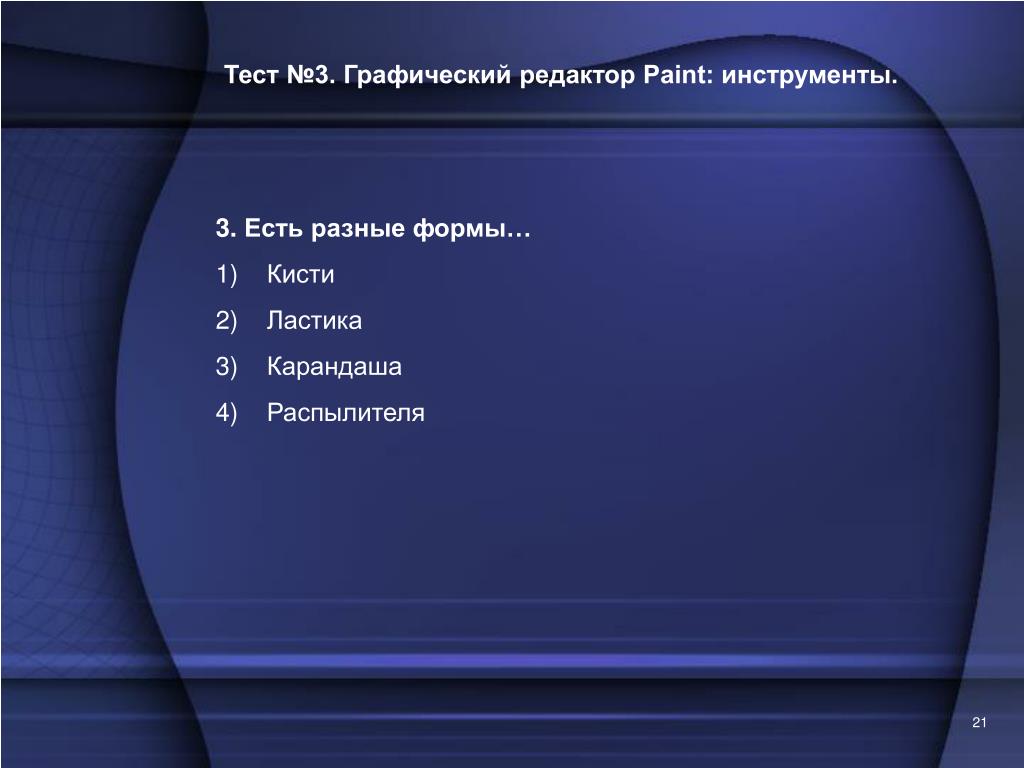 Тест №3. Графический редактор Paint: инструменты.

3. Есть разные формы…

1) Кисти

2) Ластика

3) Карандаша

4) Распылителя

21